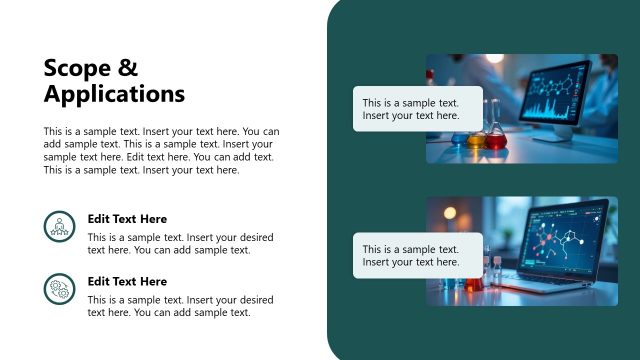 Scope & Applications

This is a sample text. Insert your text here. You can add sample text. This is a sample text. Insert your sample text here. Edit text here. You can add text. This is a sample text. Insert your text here.

Edit Text Here

This is a sample text. Insert your desired text here. You can add sample text.

Edit Text Here

This is a sample text. Insert your desired text here. You can add sample text.

This is a sample text. Insert your text here.

This is a sample text. Insert your text here.